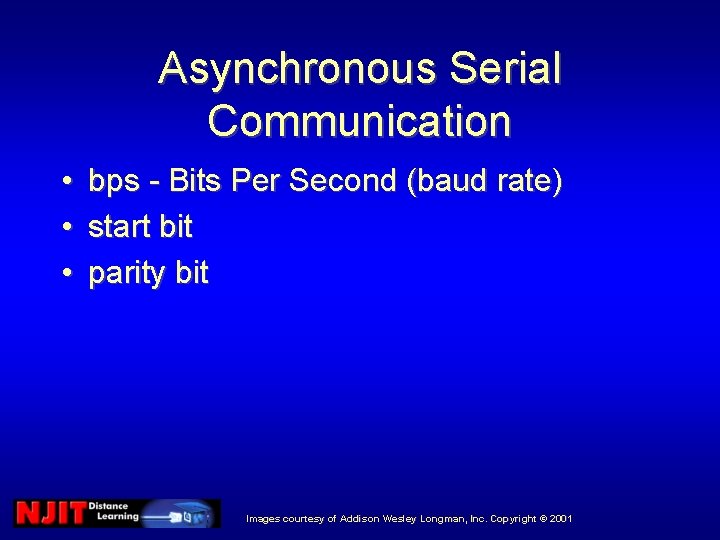 Asynchronous Serial Communication

• bps - Bits Per Second (baud rate)
• start bit
• parity bit

NJIT Distance Learning

Images courtesy of Addison Wesley Longman, Inc. Copyright © 2001